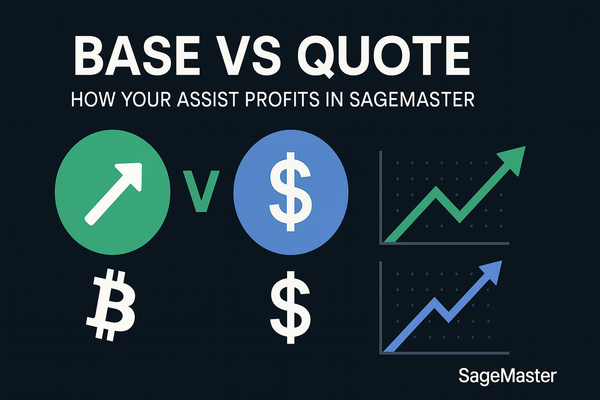 BASE VS QUOTE

HOW YOUR ASSIST PROFITS IN SAGEMASTER

V

$

₿

$

SageMaster